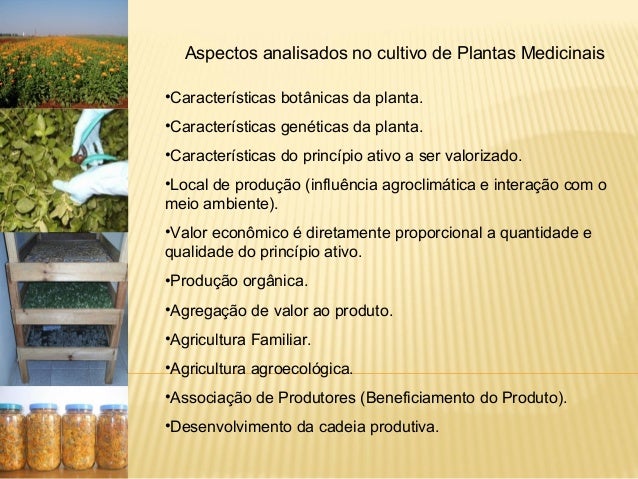 Aspectos analisados no cultivo de Plantas Medicinais

•Características botânicas da planta.

•Características genéticas da planta.

•Características do princípio ativo a ser valorizado.

•Local de produção (influência agroclimática e interação com o meio ambiente).

•Valor econômico é diretamente proporcional a quantidade e qualidade do princípio ativo.

•Produção orgânica.

•Agregação de valor ao produto.

•Agricultura Familiar.

•Agricultura agroecológica.

•Associação de Produtores (Beneficiamento do Produto).

•Desenvolvimento da cadeia produtiva.